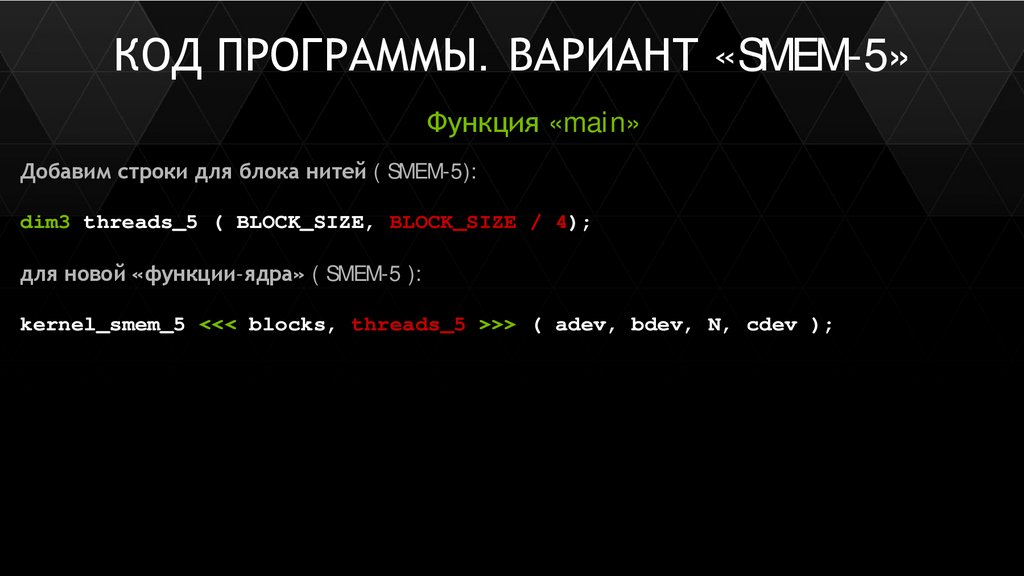 КОД ПРОГРАММЫ. ВАРИАНТ «SMEM-5»

Функция «main»

Добавим строки для блока нитей ( SMEM-5):

dim3 threads_5 ( BLOCK_SIZE, BLOCK_SIZE / 4);

для новой «функции-ядра» ( SMEM-5 ):

kernel_smem_5 <<< blocks, threads_5 >>> ( adev, bdev, N, cdev );